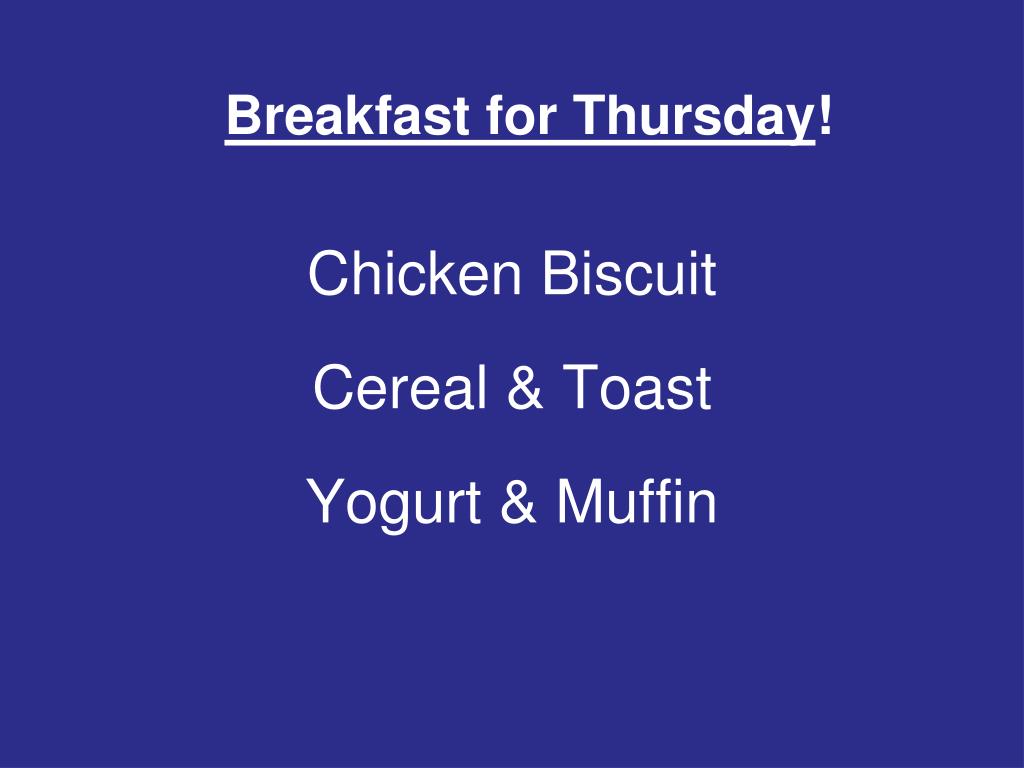 Breakfast for Thursday!

Chicken Biscuit

Cereal & Toast

Yogurt & Muffin